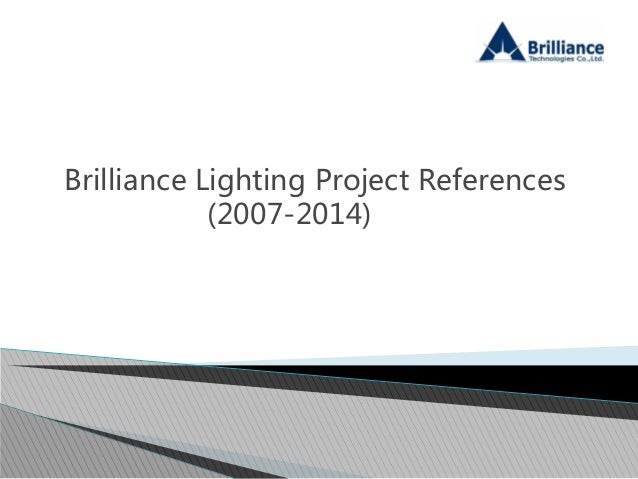 Brilliance
Technologies Co.,Ltd.

Brilliance Lighting Project References
(2007-2014)